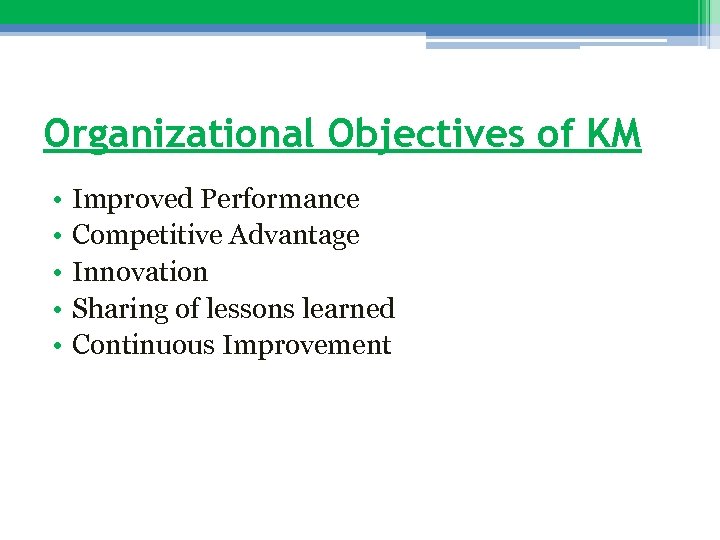 Organizational Objectives of KM

• Improved Performance
• Competitive Advantage
• Innovation
• Sharing of lessons learned
• Continuous Improvement